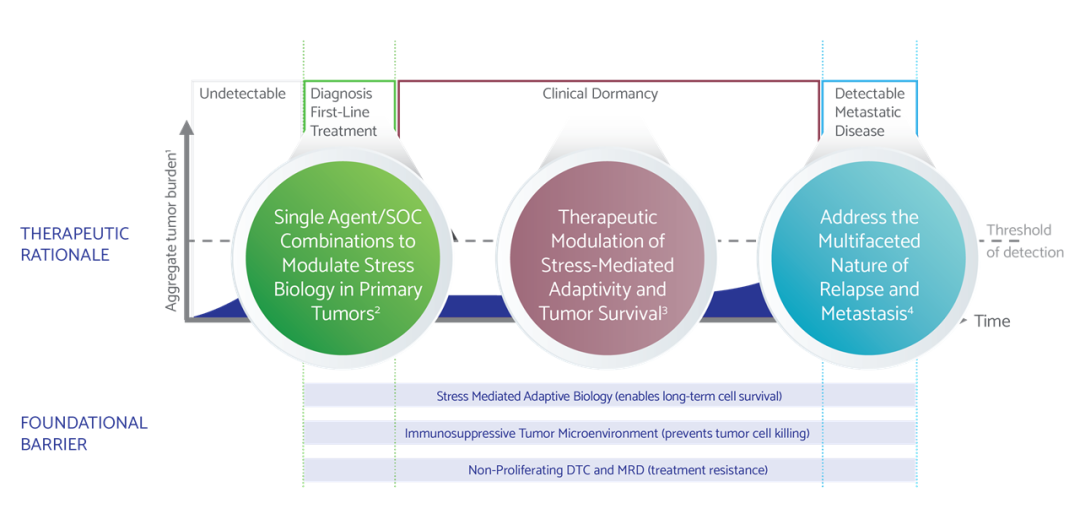 Undetectable

Diagnosis First-Line Treatment

Clinical Dormancy

Detectable Metastatic Disease

Aggregate tumor burden$^1$

THERAPEUTIC RATIONALE

Single Agent/SOC Combinations to Modulate Stress Biology in Primary Tumors$^2$

Therapeutic Modulation of Stress-Mediated Adaptivity and Tumor Survival$^3$

Address the Multifaceted Nature of Relapse and Metastasis$^4$

Threshold of detection

Time

FOUNDATIONAL BARRIER

Stress Mediated Adaptive Biology (enables long-term cell survival)

Immunosuppressive Tumor Microenvironment (prevents tumor cell killing)

Non-Proliferating DTC and MRD (treatment resistance)